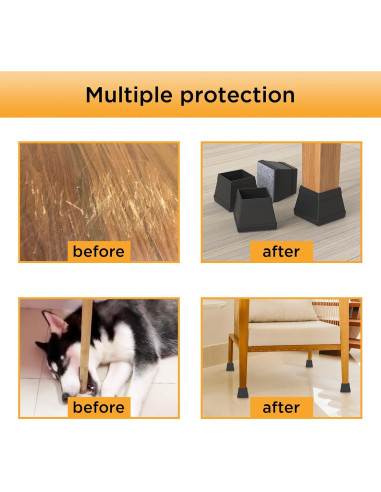 Multiple protection

before

after

before

after